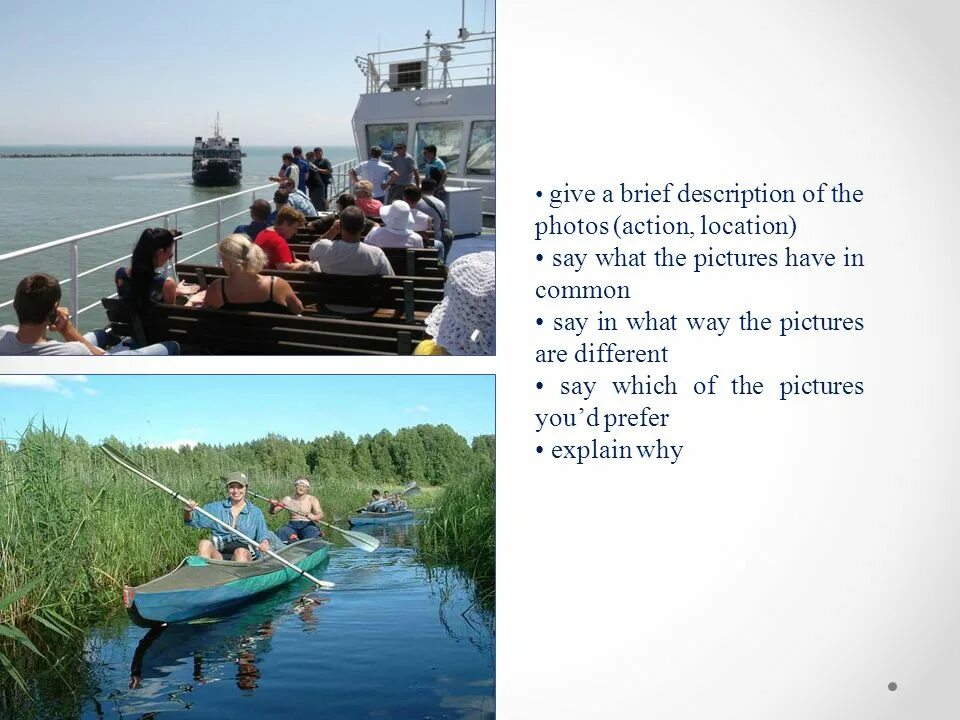 • give a brief description of the photos (action, location)
• say what the pictures have in common
• say in what way the pictures are different
• say which of the pictures you'd prefer
• explain why